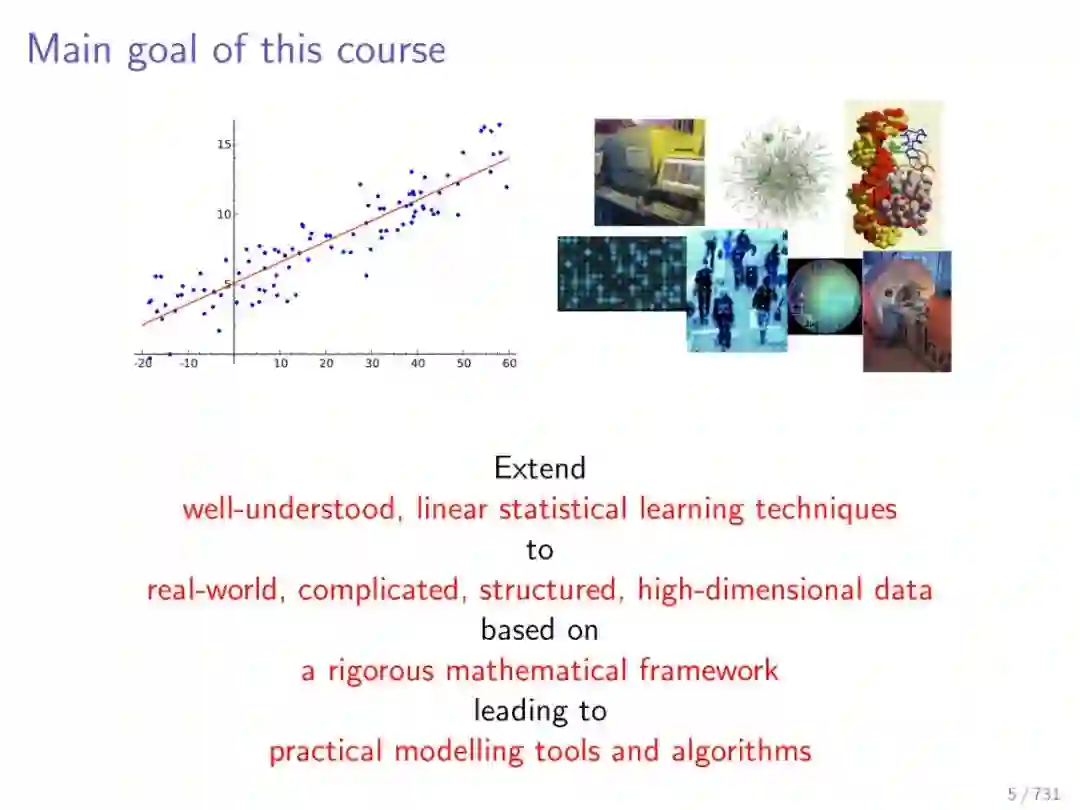 Main goal of this course

15
10
5
-20 -10 10 20 30 40 50 60

Extend
well-understood, linear statistical learning techniques
to
real-world, complicated, structured, high-dimensional data
based on
a rigorous mathematical framework
leading to
practical modelling tools and algorithms

5 / 731